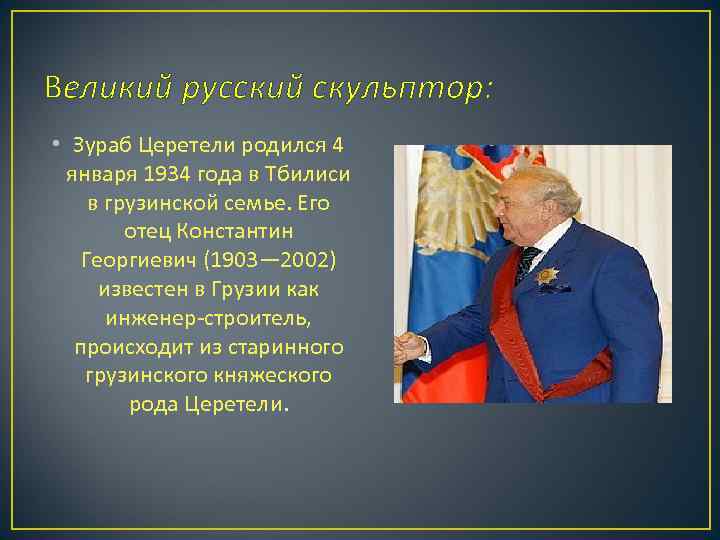 Великий русский скульптор:

• Зураб Церетели родился 4 января 1934 года в Тбилиси в грузинской семье. Его отец Константин Георгиевич (1903—2002) известен в Грузии как инженер-строитель, происходит из старинного грузинского княжеского рода Церетели.